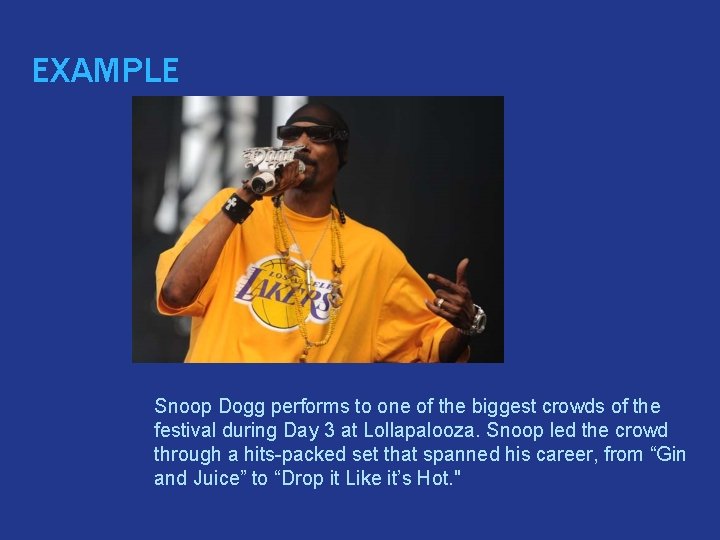 EXAMPLE

LOS ANGELES LAKERS

Snoop Dogg performs to one of the biggest crowds of the festival during Day 3 at Lollapalooza. Snoop led the crowd through a hits-packed set that spanned his career, from “Gin and Juice” to “Drop it Like it’s Hot."